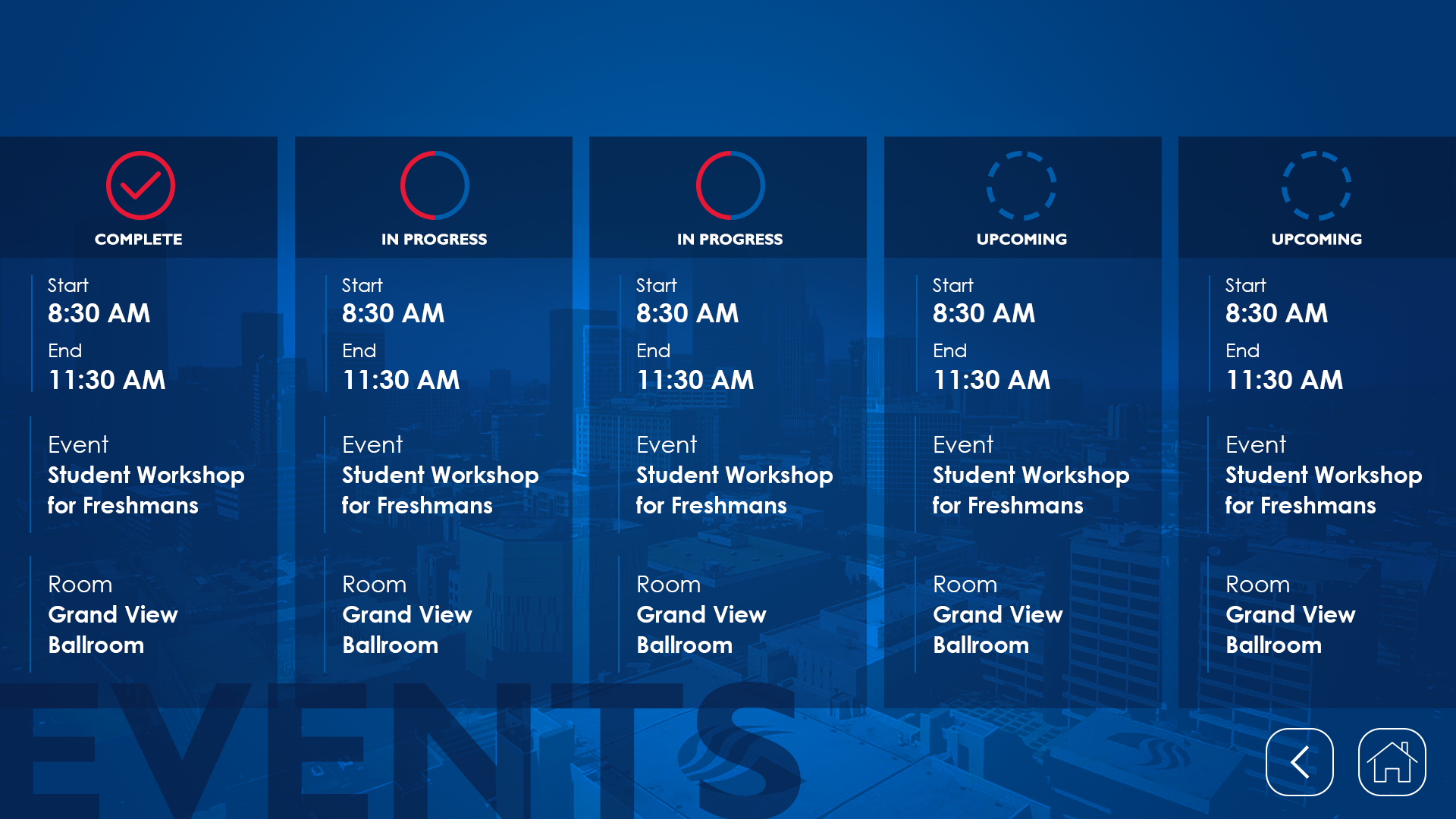 COMPLETE

Start
8:30 AM
End
11:30 AM

Event
Student Workshop for Freshmans

Room
Grand View Ballroom

IN PROGRESS

Start
8:30 AM
End
11:30 AM

Event
Student Workshop for Freshmans

Room
Grand View Ballroom

IN PROGRESS

Start
8:30 AM
End
11:30 AM

Event
Student Workshop for Freshmans

Room
Grand View Ballroom

UPCOMING

Start
8:30 AM
End
11:30 AM

Event
Student Workshop for Freshmans

Room
Grand View Ballroom

UPCOMING

Start
8:30 AM
End
11:30 AM

Event
Student Workshop for Freshmans

Room
Grand View Ballroom

EVENTS